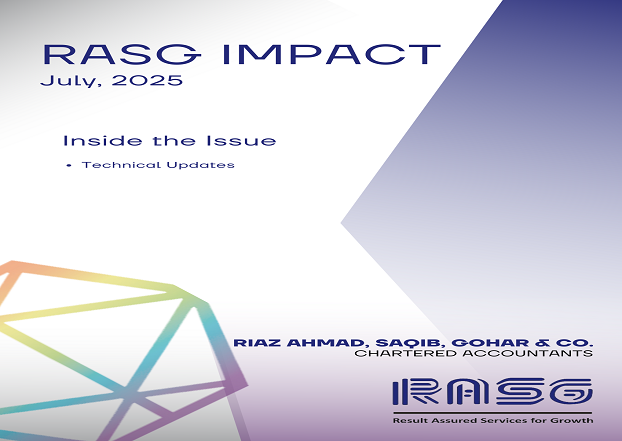 RASG IMPACT
July, 2025

Inside the Issue

• Technical Updates

RIAZ AHMAD, SAQIB, GOHAR & CO.
CHARTERED ACCOUNTANTS

RASG
Result Assured Services for Growth